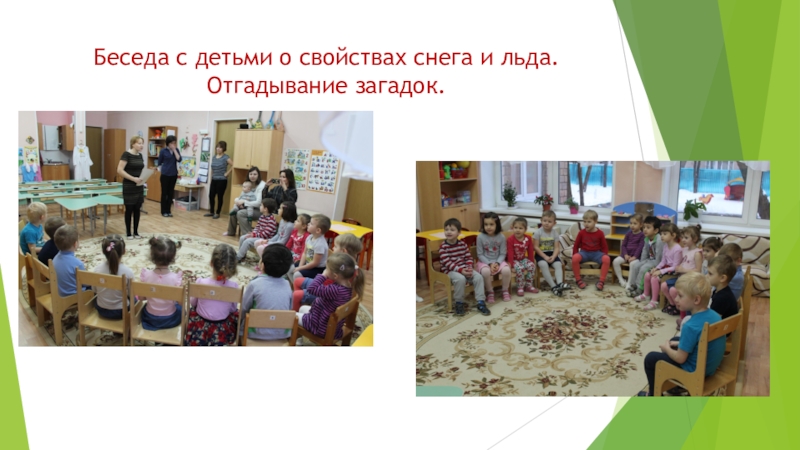 Беседа с детьми о свойствах снега и льда. Отгадывание загадок.